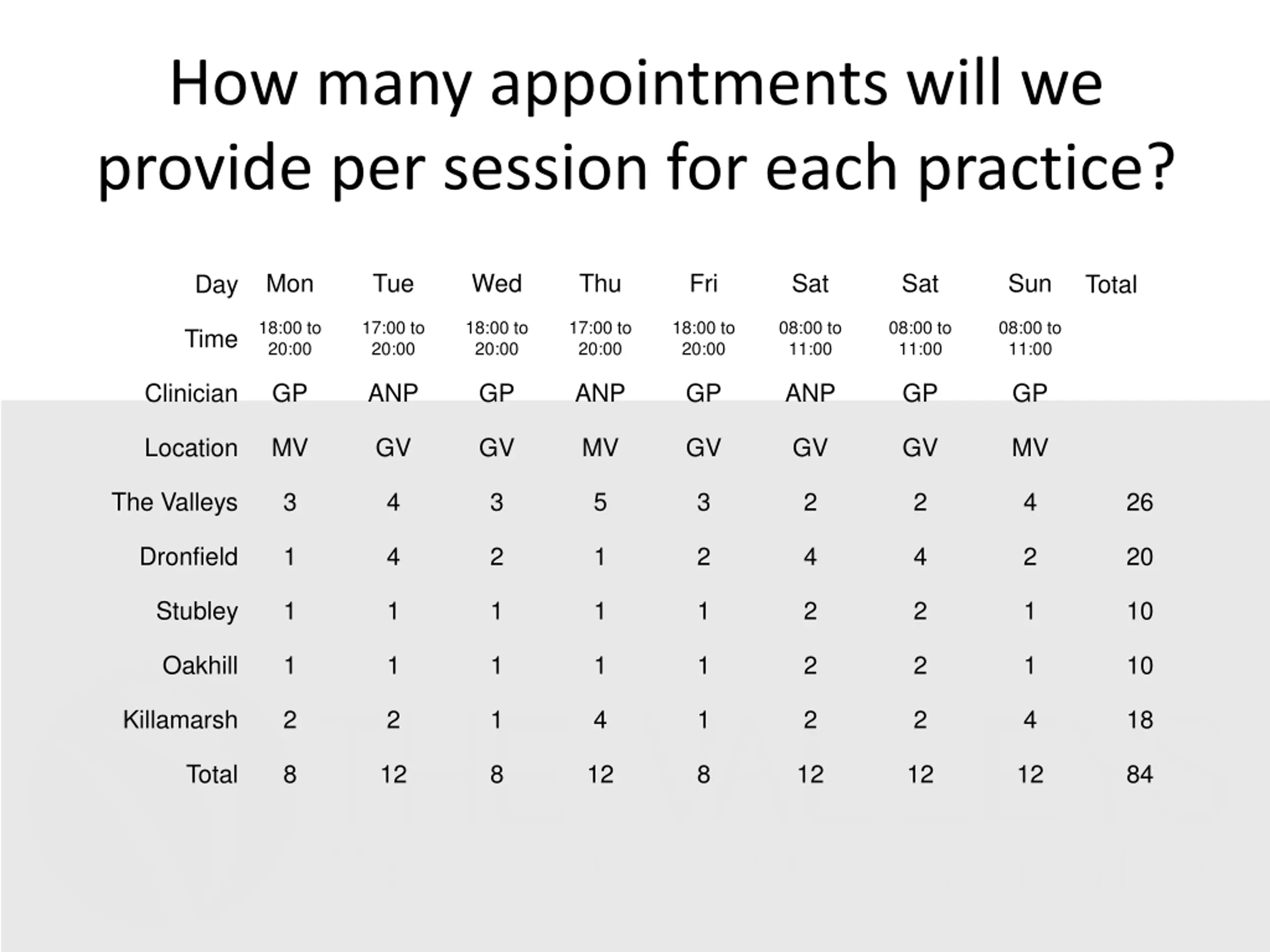 How many appointments will we provide per session for each practice?

| Day | Mon | Tue | Wed | Thu | Fri | Sat | Sat | Sun | Total |
|---|---|---|---|---|---|---|---|---|---|
| Time | 18:00 to 20:00 | 17:00 to 20:00 | 18:00 to 20:00 | 17:00 to 20:00 | 18:00 to 20:00 | 08:00 to 11:00 | 08:00 to 11:00 | 08:00 to 11:00 | |
| Clinician | GP | ANP | GP | ANP | GP | ANP | GP | GP | |
| Location | MV | GV | GV | MV | GV | GV | GV | MV | |
| The Valleys | 3 | 4 | 3 | 5 | 3 | 2 | 2 | 4 | 26 |
| Dronfield | 1 | 4 | 2 | 1 | 2 | 4 | 4 | 2 | 20 |
| Stubley | 1 | 1 | 1 | 1 | 1 | 2 | 2 | 1 | 10 |
| Oakhill | 1 | 1 | 1 | 1 | 1 | 2 | 2 | 1 | 10 |
| Killamarsh | 2 | 2 | 1 | 4 | 1 | 2 | 2 | 4 | 18 |
| Total | 8 | 12 | 8 | 12 | 8 | 12 | 12 | 12 | 84 |